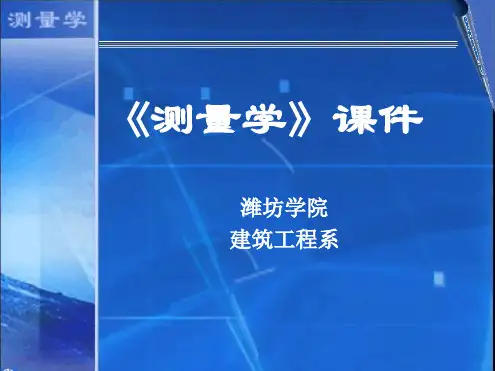 测量学

《测量学》课件

潍坊学院
建筑工程系